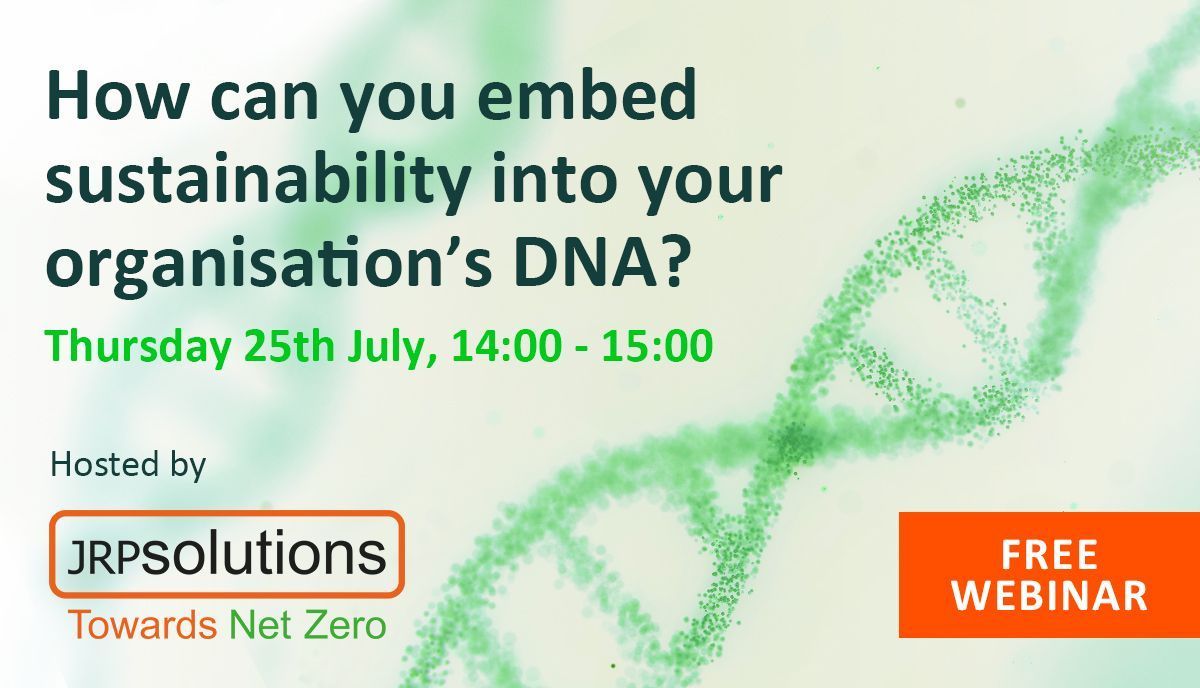 How can you embed sustainability into your organisation's DNA?

Thursday 25th July, 14:00 - 15:00

Hosted by

JRPsolutions

Towards Net Zero

FREE WEBINAR